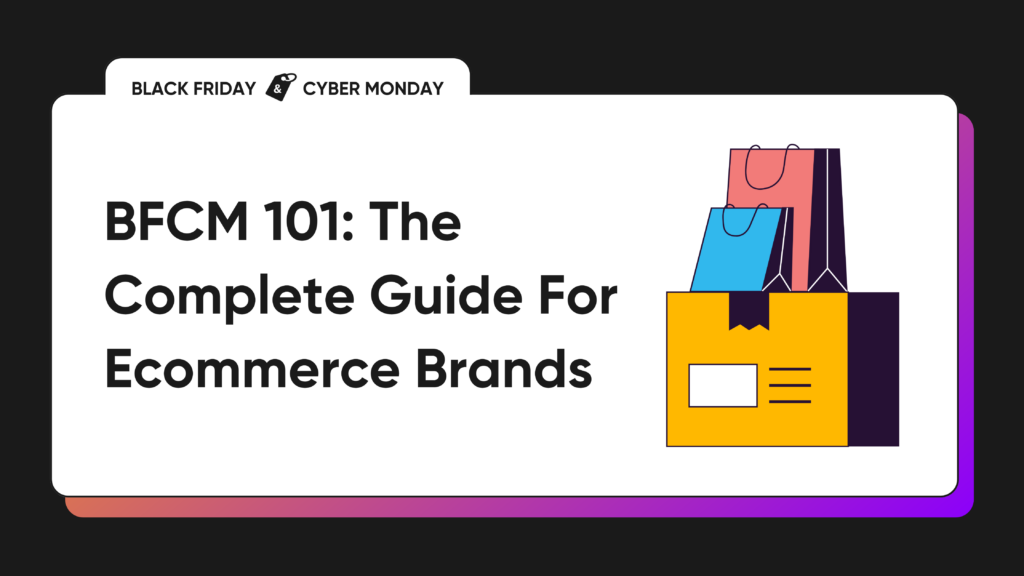 BLACK FRIDAY & CYBER MONDAY

BFCM 101: The Complete Guide For Ecommerce Brands